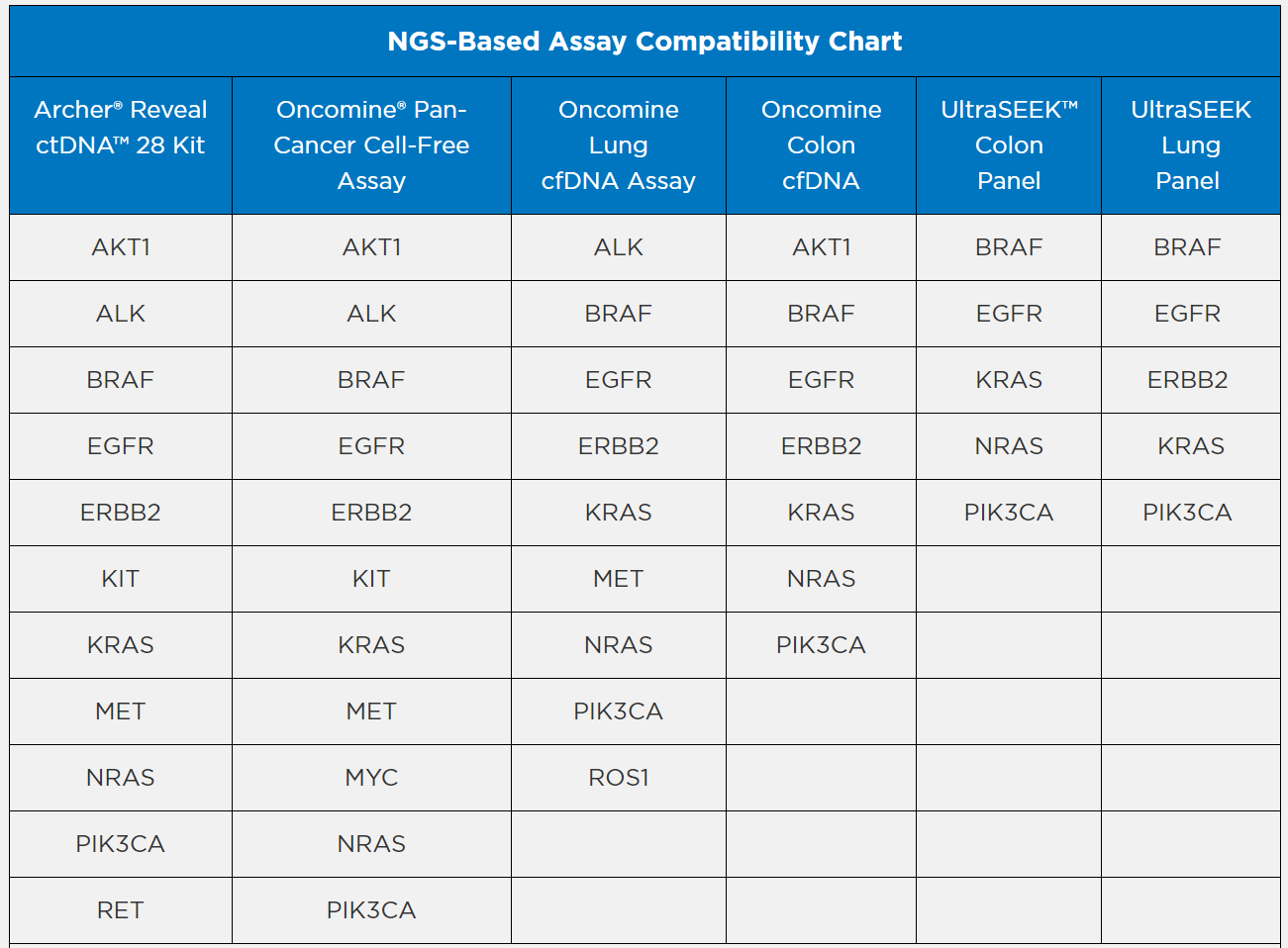 NGS-Based Assay Compatibility Chart

| Archer® Reveal ctDNA™ 28 Kit | Oncomine® Pan-Cancer Cell-Free Assay | Oncomine Lung cfDNA Assay | Oncomine Colon cfDNA | UltraSEEK™ Colon Panel | UltraSEEK Lung Panel |
|---|---|---|---|---|---|
| AKT1 | AKT1 | ALK | AKT1 | BRAF | BRAF |
| ALK | ALK | BRAF | BRAF | EGFR | EGFR |
| BRAF | BRAF | EGFR | EGFR | KRAS | ERBB2 |
| EGFR | EGFR | ERBB2 | ERBB2 | NRAS | KRAS |
| ERBB2 | ERBB2 | KRAS | KRAS | PIK3CA | PIK3CA |
| KIT | KIT | MET | NRAS | | |
| KRAS | KRAS | NRAS | PIK3CA | | |
| MET | MET | PIK3CA | | | |
| NRAS | MYC | ROS1 | | | |
| PIK3CA | NRAS | | | | |
| RET | PIK3CA | | | | |